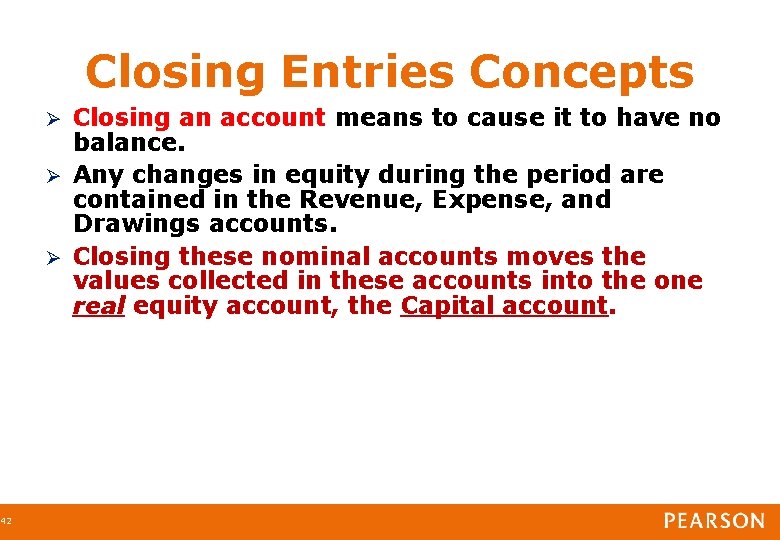 Closing Entries Concepts

➢ Closing an account means to cause it to have no balance.

➢ Any changes in equity during the period are contained in the Revenue, Expense, and Drawings accounts.

➢ Closing these nominal accounts moves the values collected in these accounts into the one real equity account, the Capital account.

42

PEARSON